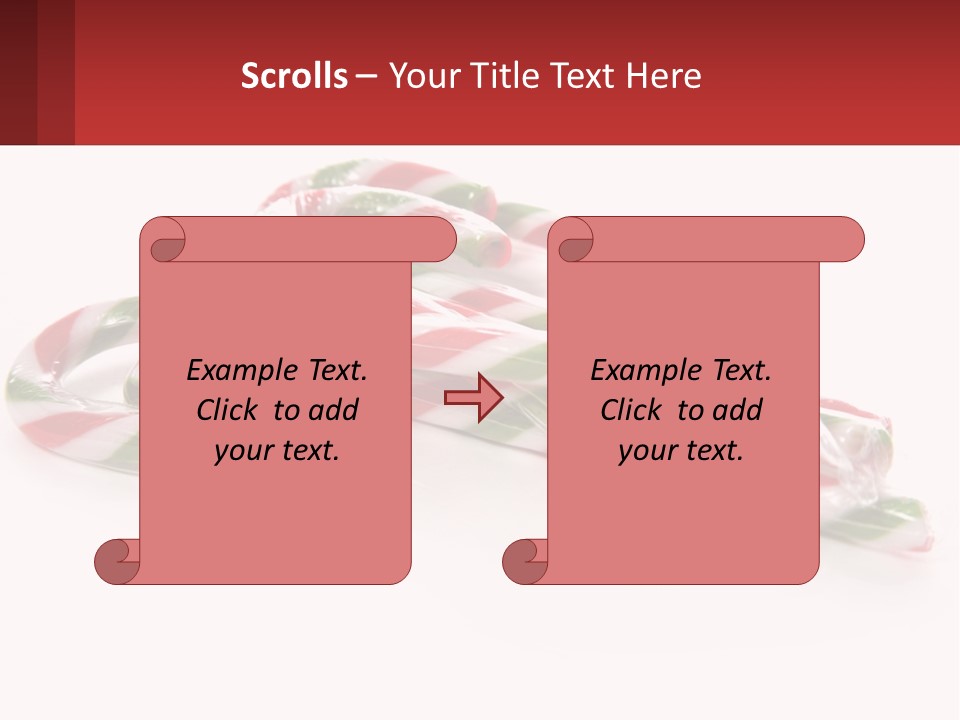 Scrolls – Your Title Text Here

Example Text. Click to add your text.

Example Text. Click to add your text.